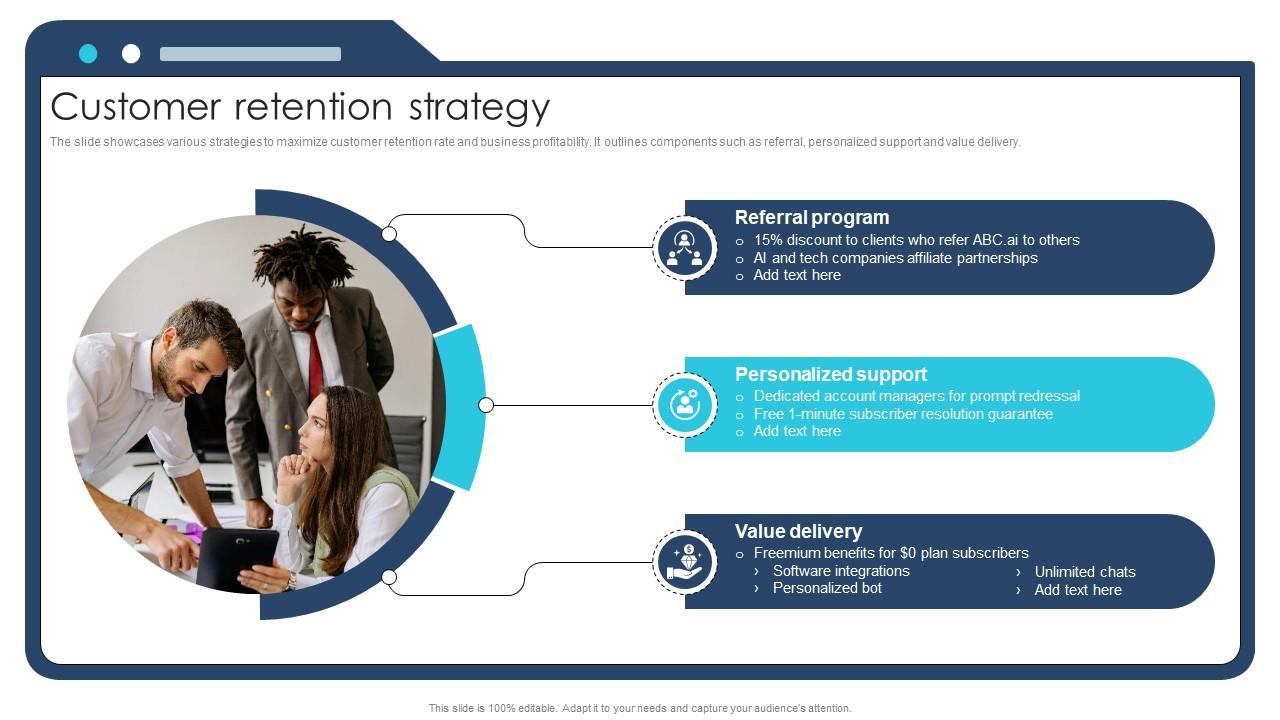 Customer retention strategy

The slide showcases various strategies to maximize customer retention rate and business profitability. It outlines components such as referral, personalized support and value delivery.

Referral program
o 15% discount to clients who refer ABC.ai to others
o AI and tech companies affiliate partnerships
o Add text here

Personalized support
o Dedicated account managers for prompt redressal
o Free 1-minute subscriber resolution guarantee
o Add text here

Value delivery
o Freemium benefits for $0 plan subscribers
› Software integrations
› Personalized bot
› Unlimited chats
› Add text here

This slide is 100% editable. Adapt it to your needs and capture your audience's attention.